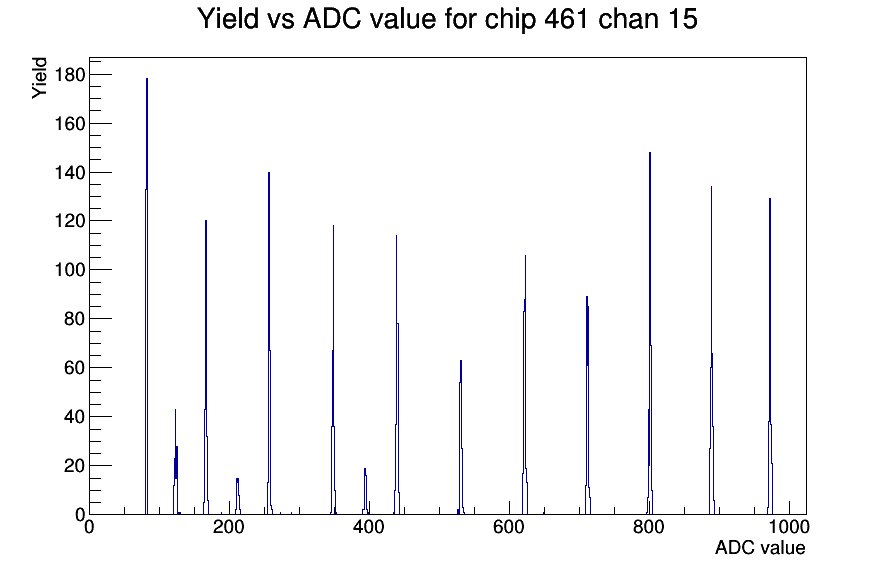 Yield vs ADC value for chip 461 chan 15

Yield

180
160
140
120
100
80
60
40
20
0

0
200
400
600
800
1000

ADC value